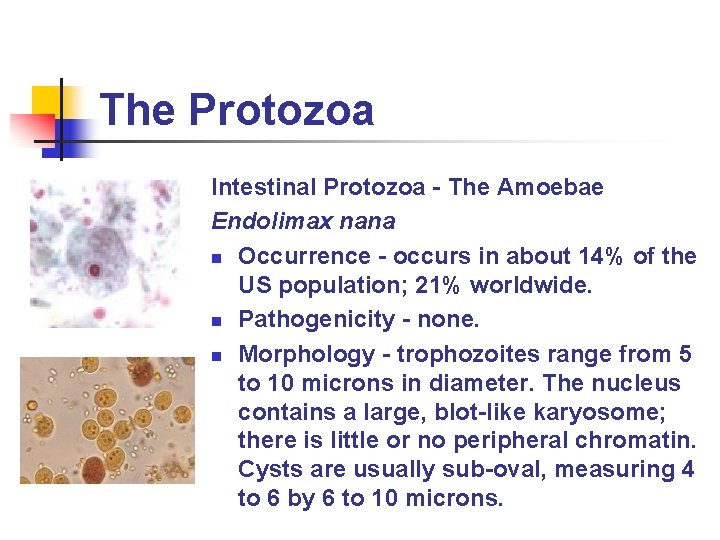 The Protozoa

Intestinal Protozoa - The Amoebae

Endolimax nana

- Occurrence - occurs in about 14% of the US population; 21% worldwide.
- Pathogenicity - none.
- Morphology - trophozoites range from 5 to 10 microns in diameter. The nucleus contains a large, blot-like karyosome; there is little or no peripheral chromatin. Cysts are usually sub-oval, measuring 4 to 6 by 6 to 10 microns.